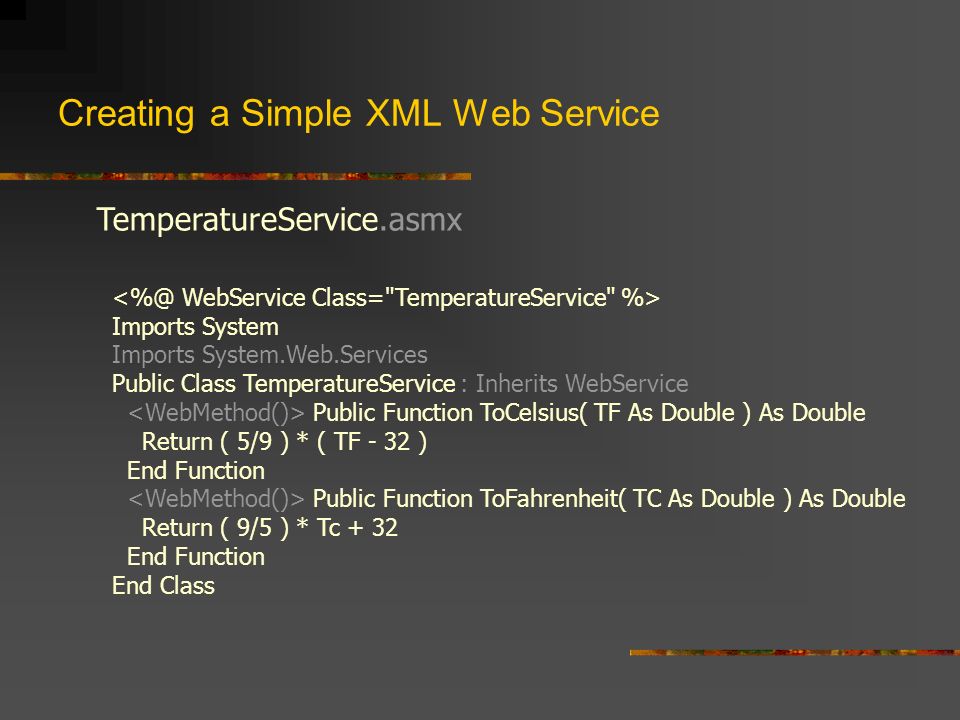 Creating a Simple XML Web Service

TemperatureService.asmx

<%@ WebService Class="TemperatureService" %>
Imports System
Imports System.Web.Services
Public Class TemperatureService : Inherits WebService
<WebMethod()> Public Function ToCelsius( TF As Double ) As Double
Return ( 5/9 ) * ( TF - 32 )
End Function
<WebMethod()> Public Function ToFahrenheit( TC As Double ) As Double
Return ( 9/5 ) * Tc + 32
End Function
End Class